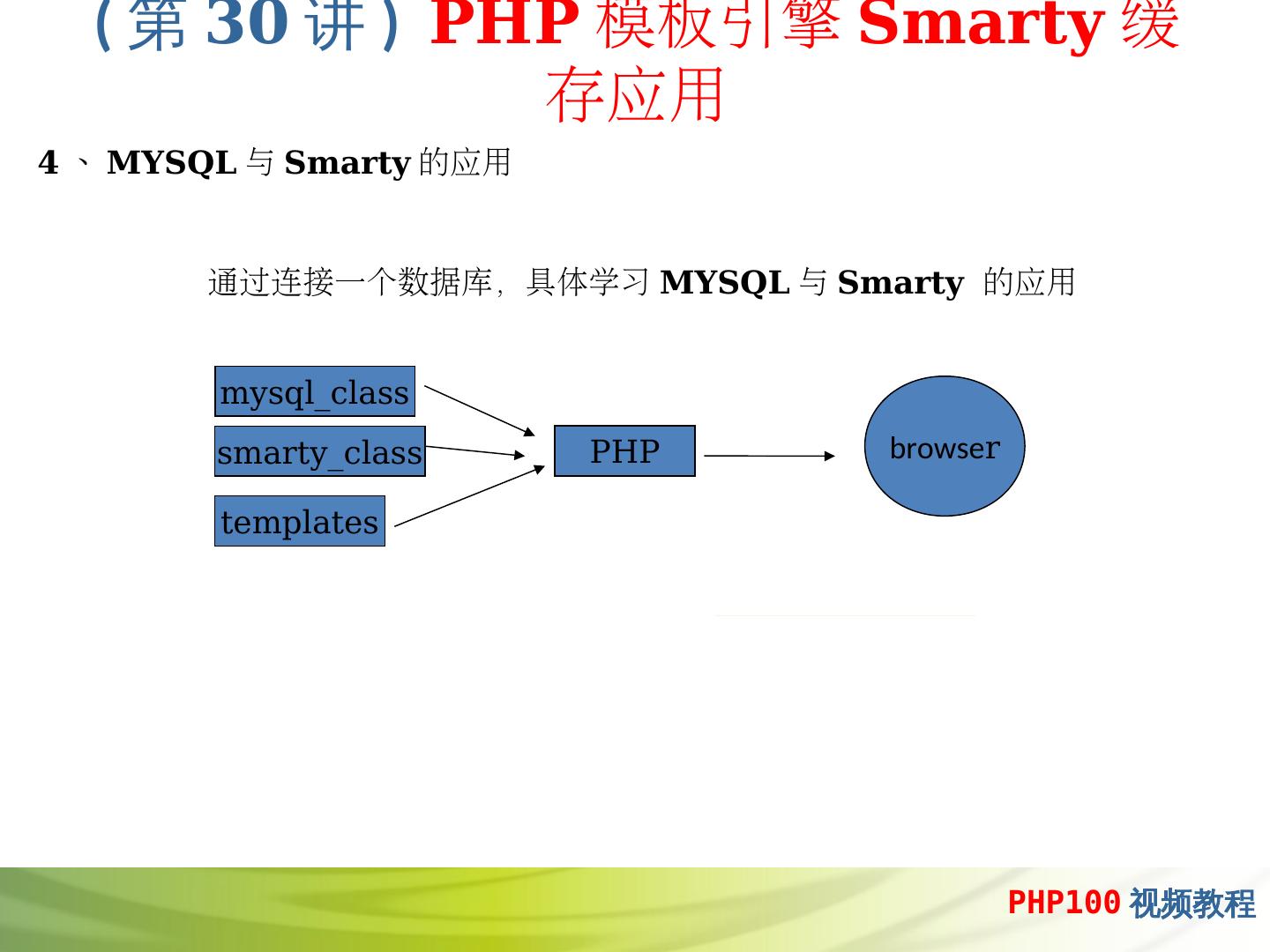 （第 30 讲）PHP 模板引擎 Smarty 缓存应用

4 、 MYSQL 与 Smarty 的应用

通过连接一个数据库，具体学习 MYSQL 与 Smarty 的应用

mysql_class

smarty_class

templates

PHP

browser

PHP100 视频教程